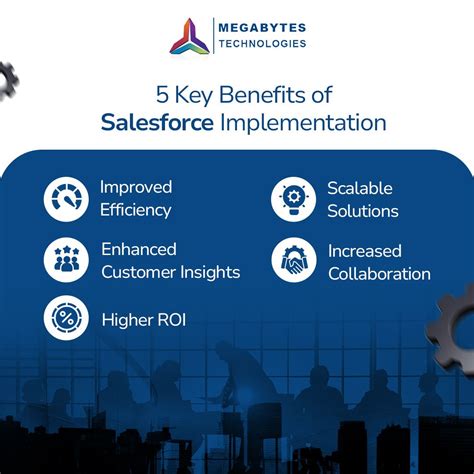 MEGABYTES
TECHNOLOGIES

5 Key Benefits of
Salesforce Implementation

Improved Efficiency

Enhanced Customer Insights

Higher ROI

Scalable Solutions

Increased Collaboration